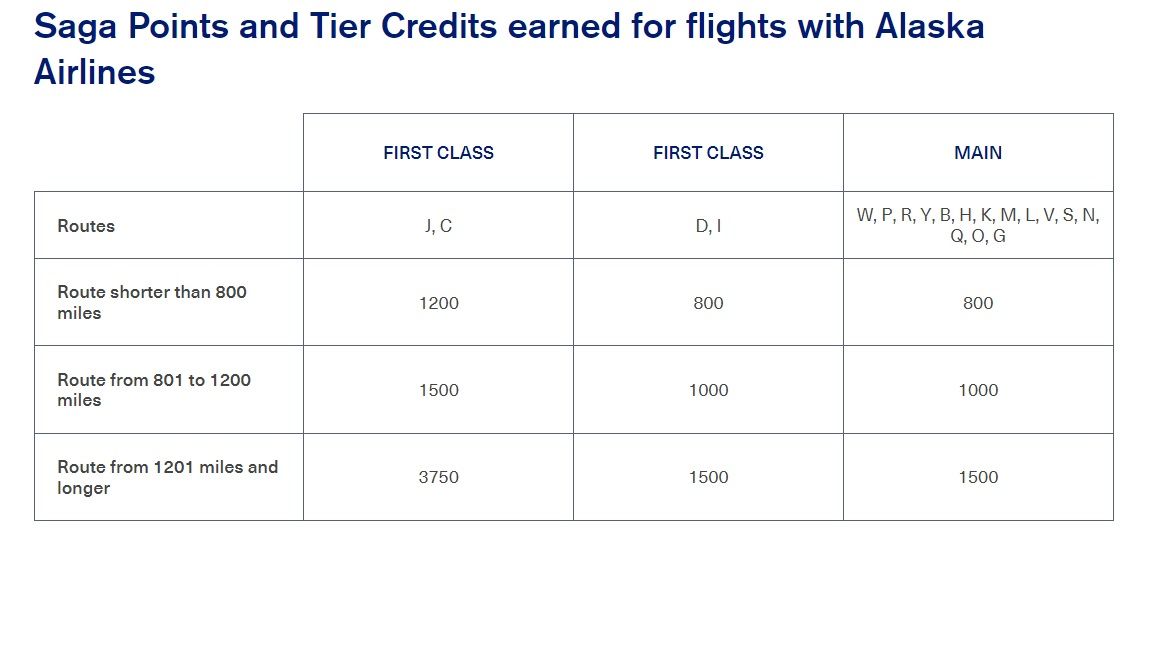 Saga Points and Tier Credits earned for flights with Alaska Airlines

| | FIRST CLASS | FIRST CLASS | MAIN |
|---|---|---|---|
| Routes | J, C | D, I | W, P, R, Y, B, H, K, M, L, V, S, N, Q, O, G |
| Route shorter than 800 miles | 1200 | 800 | 800 |
| Route from 801 to 1200 miles | 1500 | 1000 | 1000 |
| Route from 1201 miles and longer | 3750 | 1500 | 1500 |